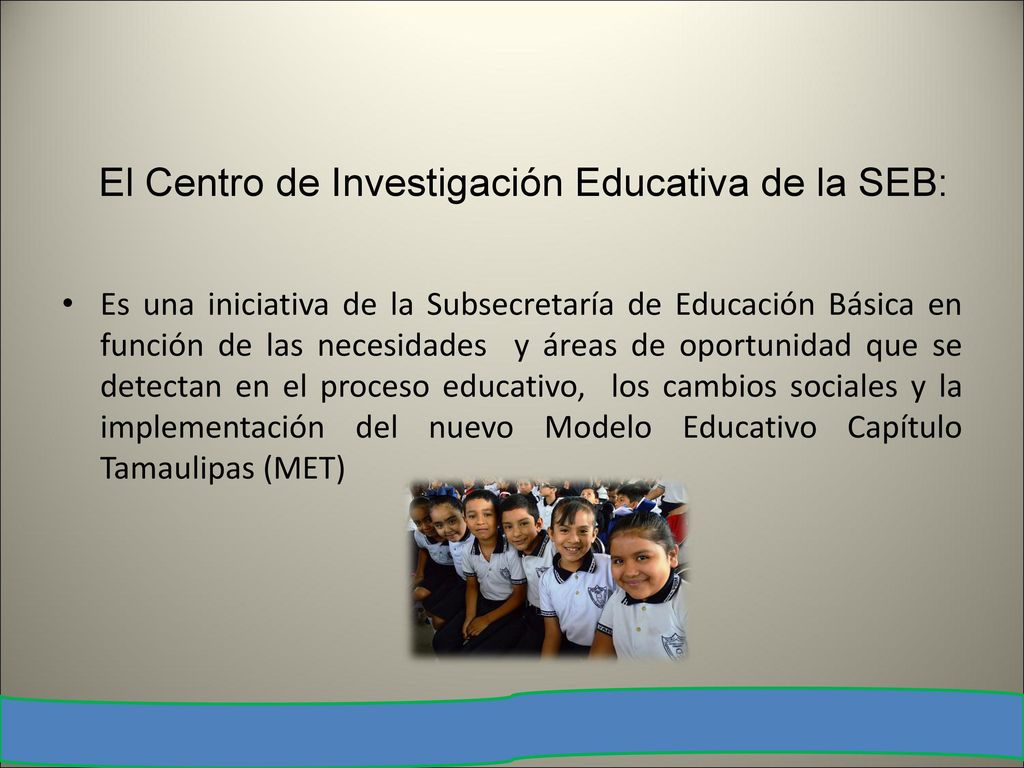 El Centro de Investigación Educativa de la SEB:

• Es una iniciativa de la Subsecretaría de Educación Básica en función de las necesidades y áreas de oportunidad que se detectan en el proceso educativo, los cambios sociales y la implementación del nuevo Modelo Educativo Capítulo Tamaulipas (MET)